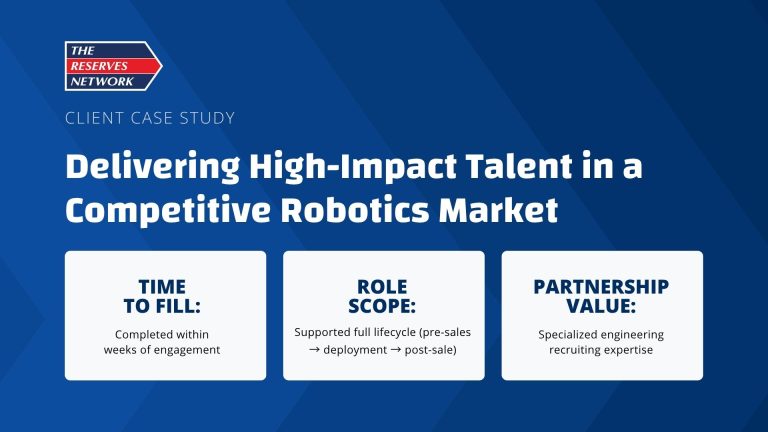 THE
RESERVES
NETWORK

CLIENT CASE STUDY

Delivering High-Impact Talent in a Competitive Robotics Market

TIME TO FILL:

Completed within weeks of engagement

ROLE SCOPE:

Supported full lifecycle (pre-sales → deployment → post-sale)

PARTNERSHIP VALUE:

Specialized engineering recruiting expertise